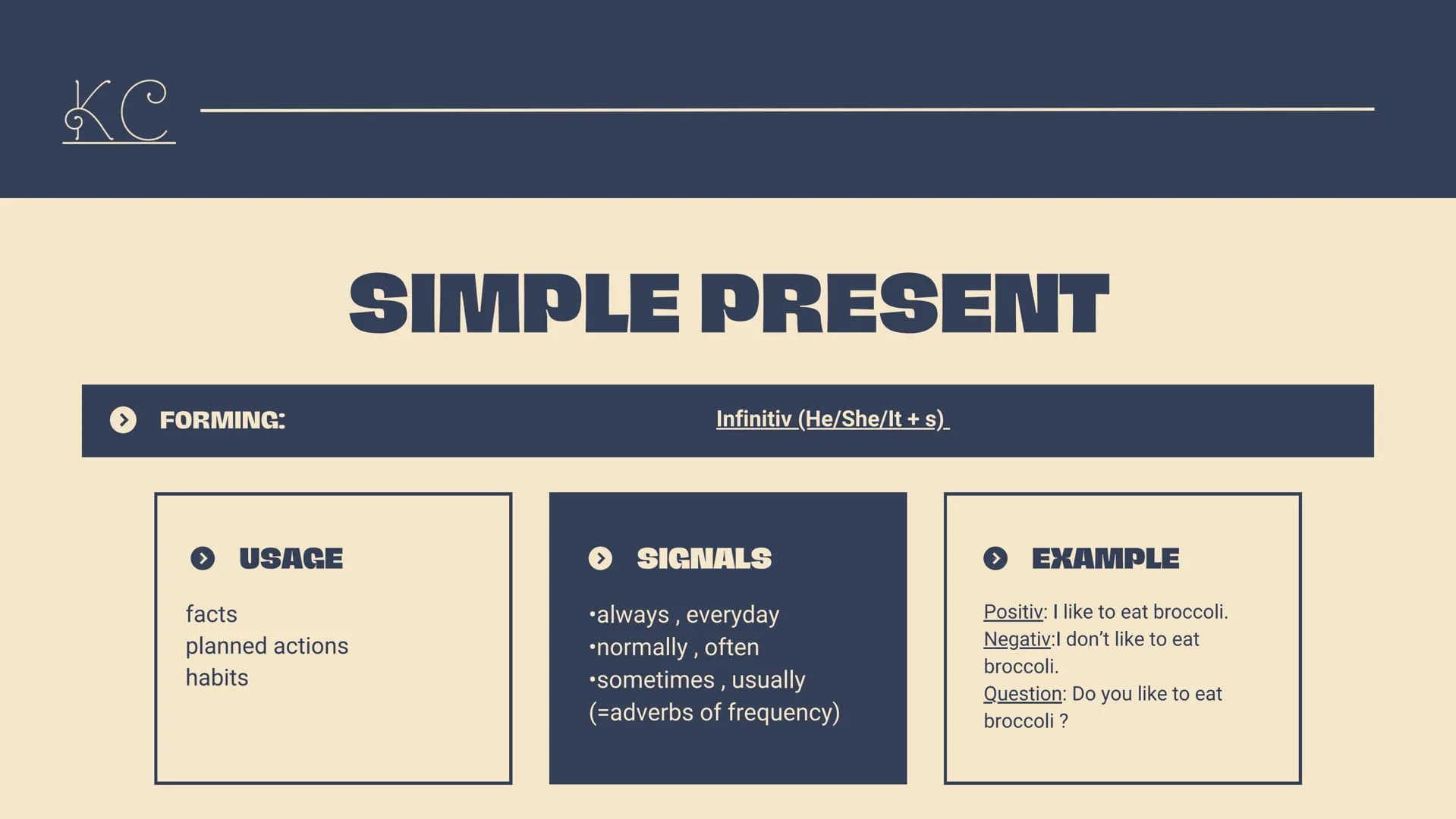 KC

SIMPLE PRESENT

FORMING: Infinitiv (He/She/It + s)

USAGE

facts
planned actions
habits

SIGNALS

•always , everyday
•normally , often
•sometimes , usually
(=adverbs of frequency)

EXAMPLE

Positiv: I like to eat broccoli.
Negativ:I don't like to eat broccoli.
Question: Do you like to eat broccoli ?